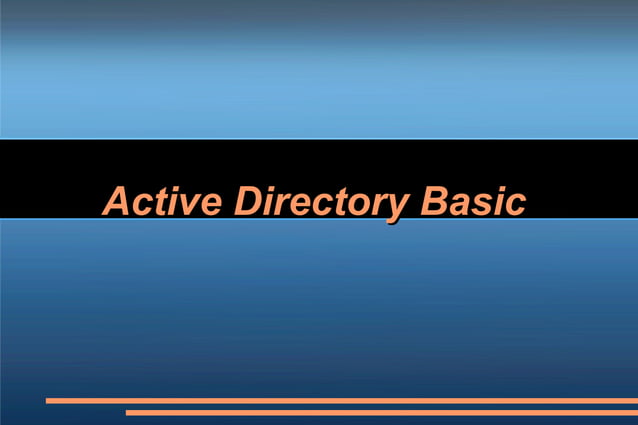 Active Directory Basic